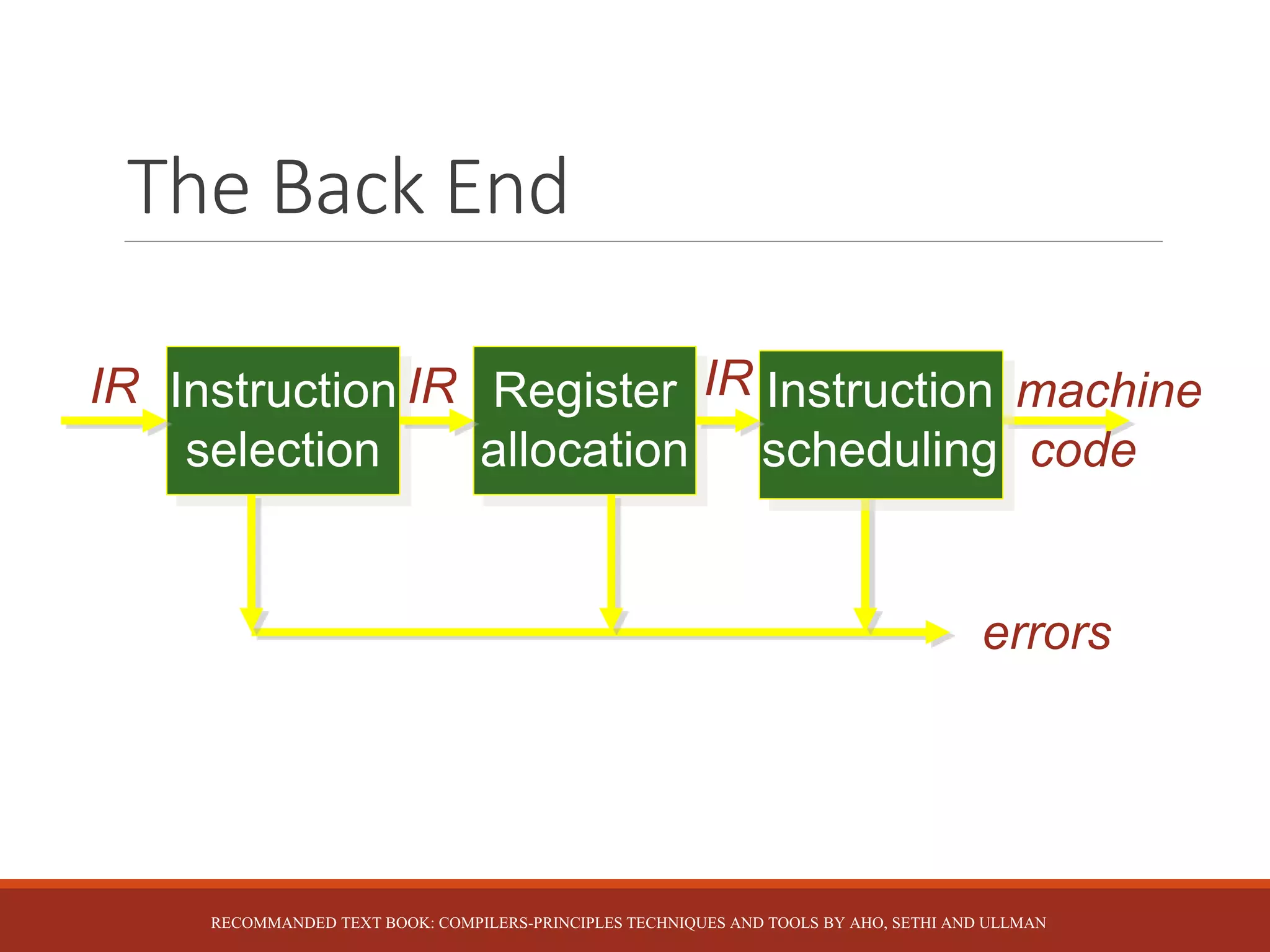 The Back End

IR Instruction selection IR Register allocation IR Instruction scheduling machine code

errors

RECOMMANDED TEXT BOOK: COMPILERS-PRINCIPLES TECHNIQUES AND TOOLS BY AHO, SETHI AND ULLMAN